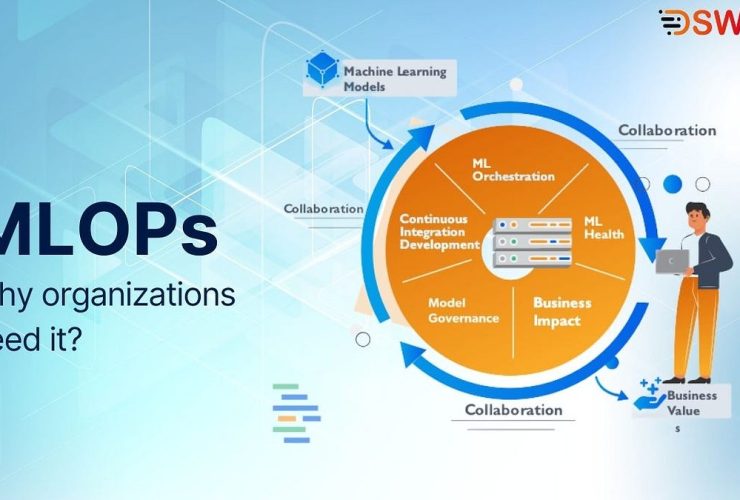 DSW

MLOPs
hy organizations
eed it?

Machine Learning Models

Collaboration

Collaboration

ML Orchestration

Continuous Integration Development

ML Health

Model Governance

Business Impact

Collaboration

Business Value
s